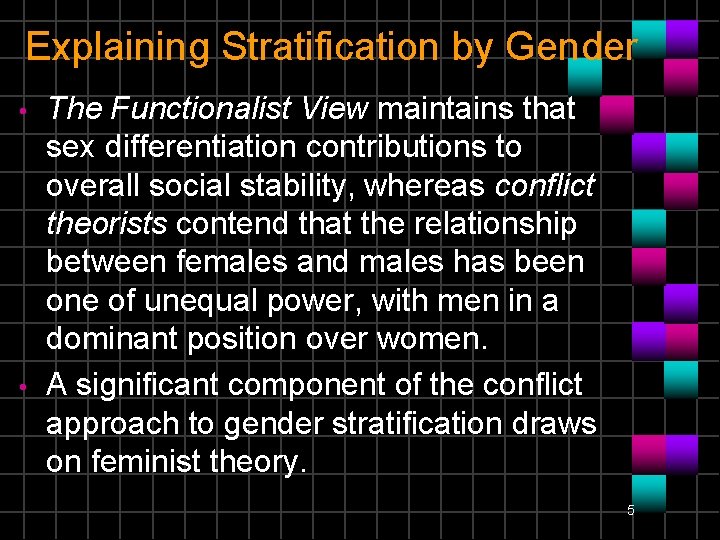 Explaining Stratification by Gender

• The Functionalist View maintains that sex differentiation contributions to overall social stability, whereas conflict theorists contend that the relationship between females and males has been one of unequal power, with men in a dominant position over women.

• A significant component of the conflict approach to gender stratification draws on feminist theory.

5